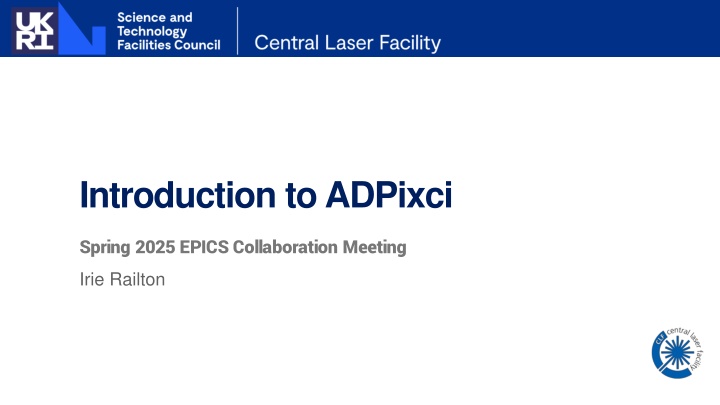 UK RI

Science and Technology Facilities Council

Central Laser Facility

Introduction to ADPixci

Spring 2025 EPICS Collaboration Meeting

Irie Railton

CLF central laser facility